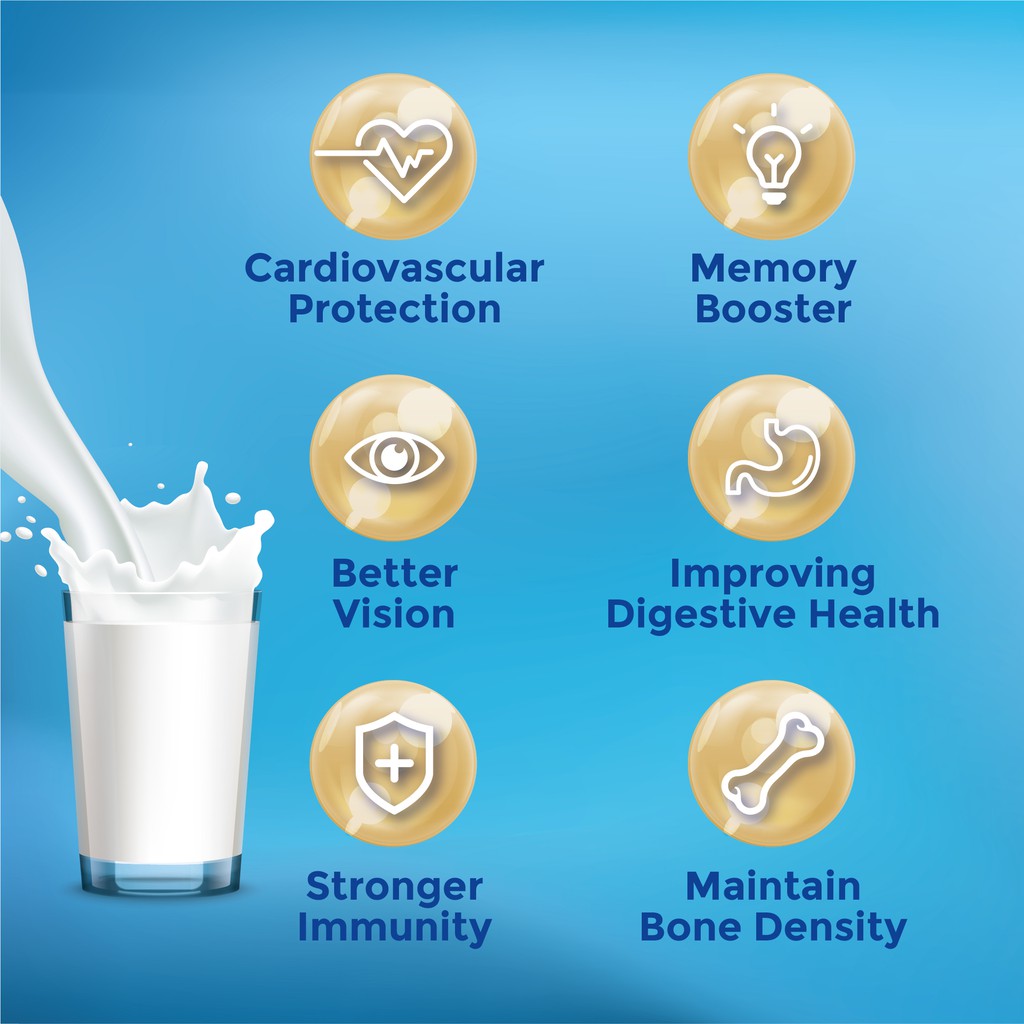 Cardiovascular Protection

Memory Booster

Better Vision

Improving Digestive Health

Stronger Immunity

Maintain Bone Density